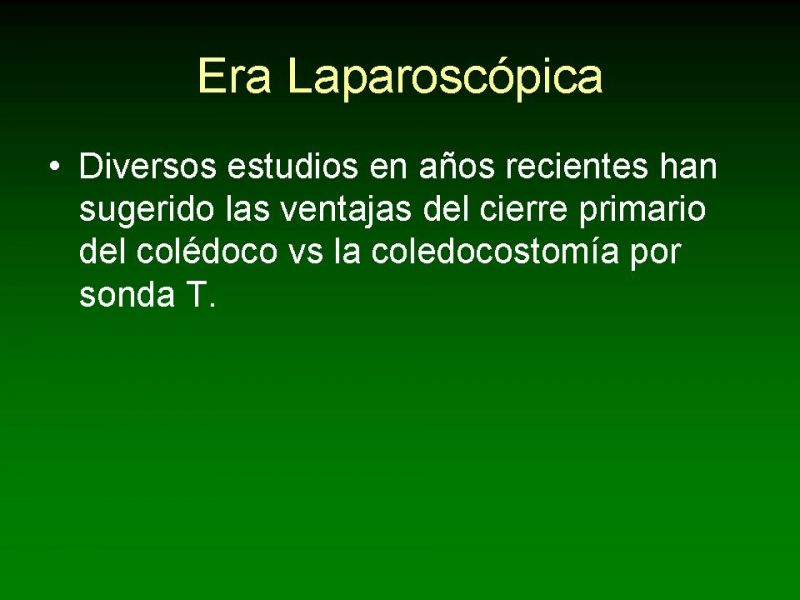 Era Laparoscópica

• Diversos estudios en años recientes han sugerido las ventajas del cierre primario del colédoco vs la coledocostomía por sonda T.